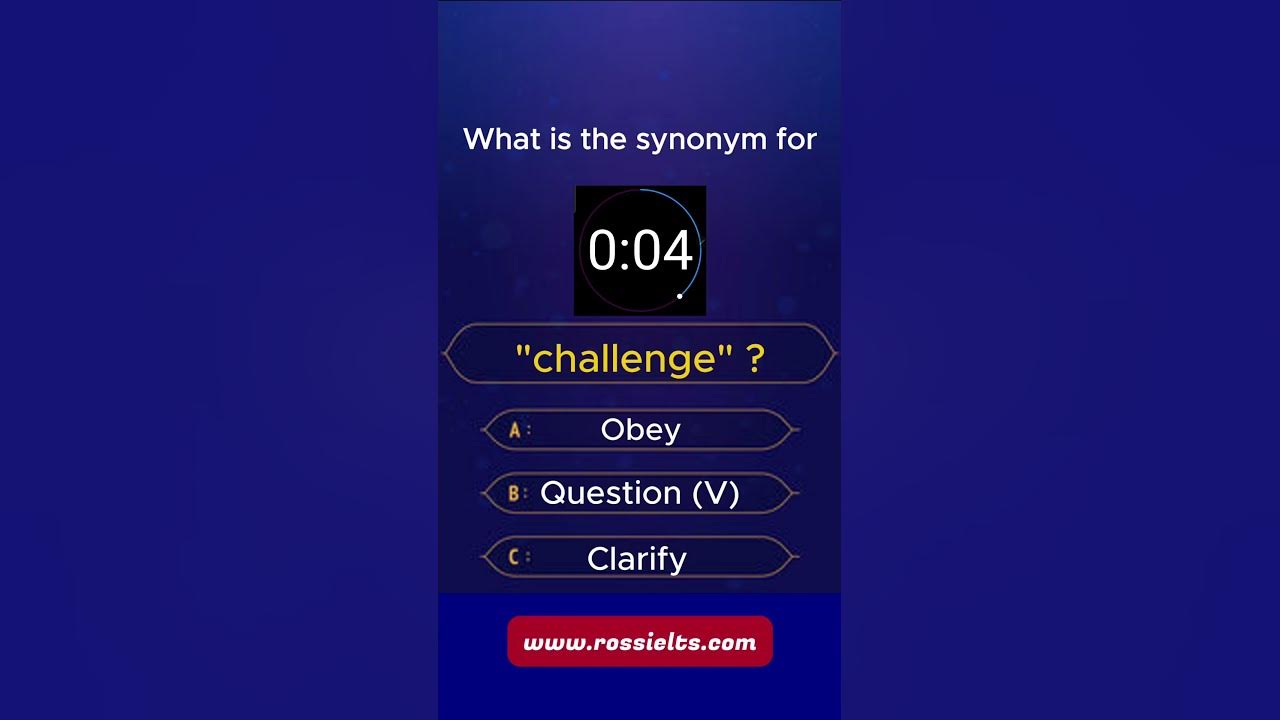 What is the synonym for

0:04

"challenge" ?

A: Obey

B: Question (V)

C: Clarify

www.rossielts.com